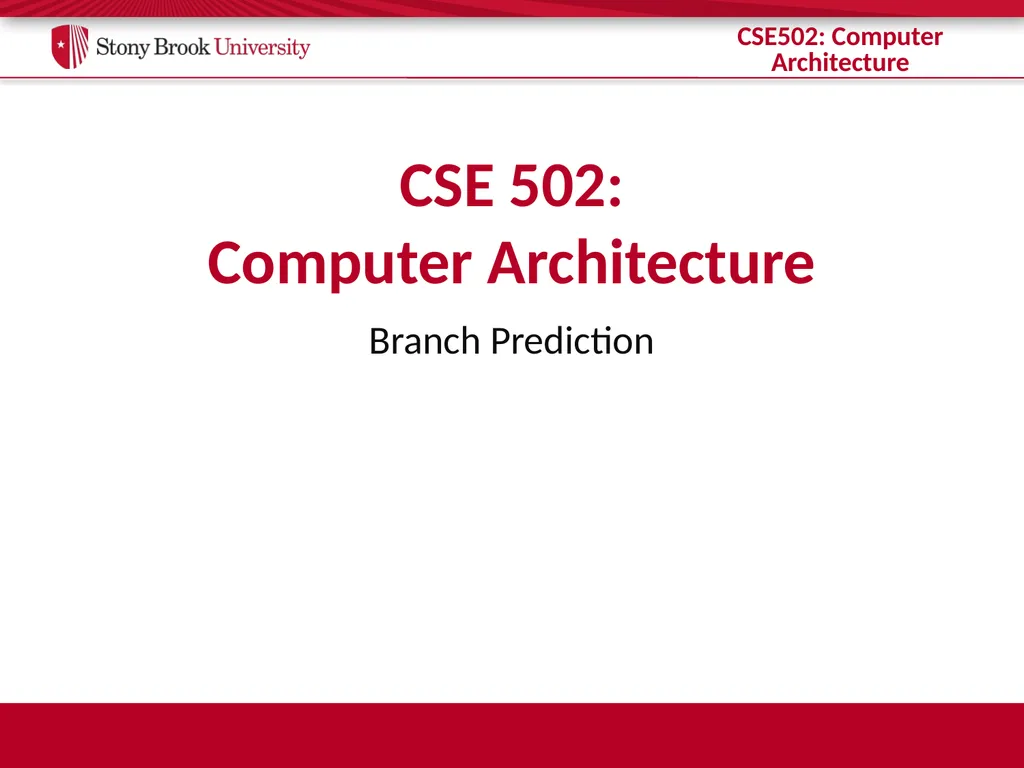 Stony Brook University

CSE502: Computer Architecture

CSE 502:
Computer Architecture

Branch Prediction